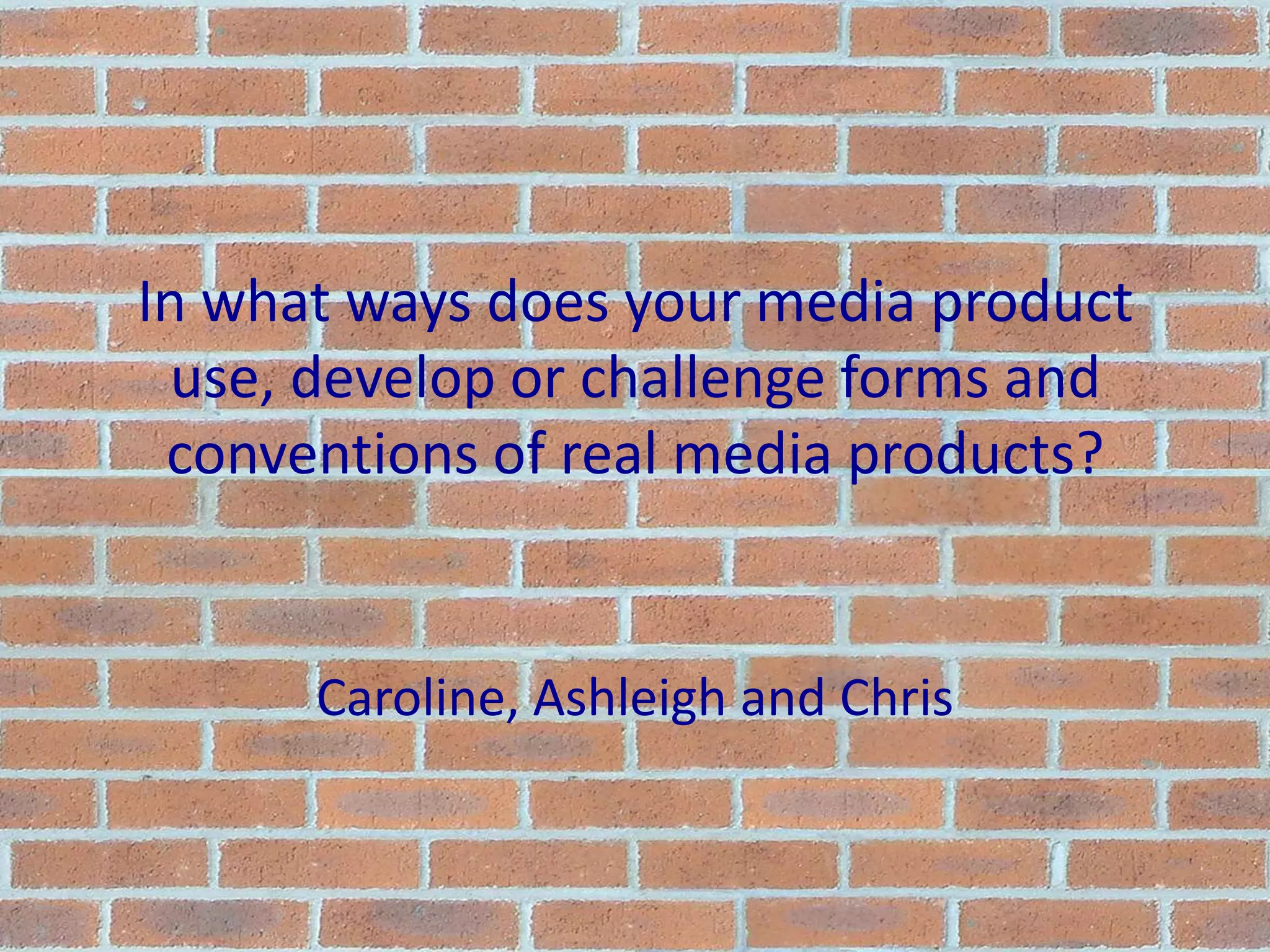 In what ways does your media product use, develop or challenge forms and conventions of real media products?

Caroline, Ashleigh and Chris